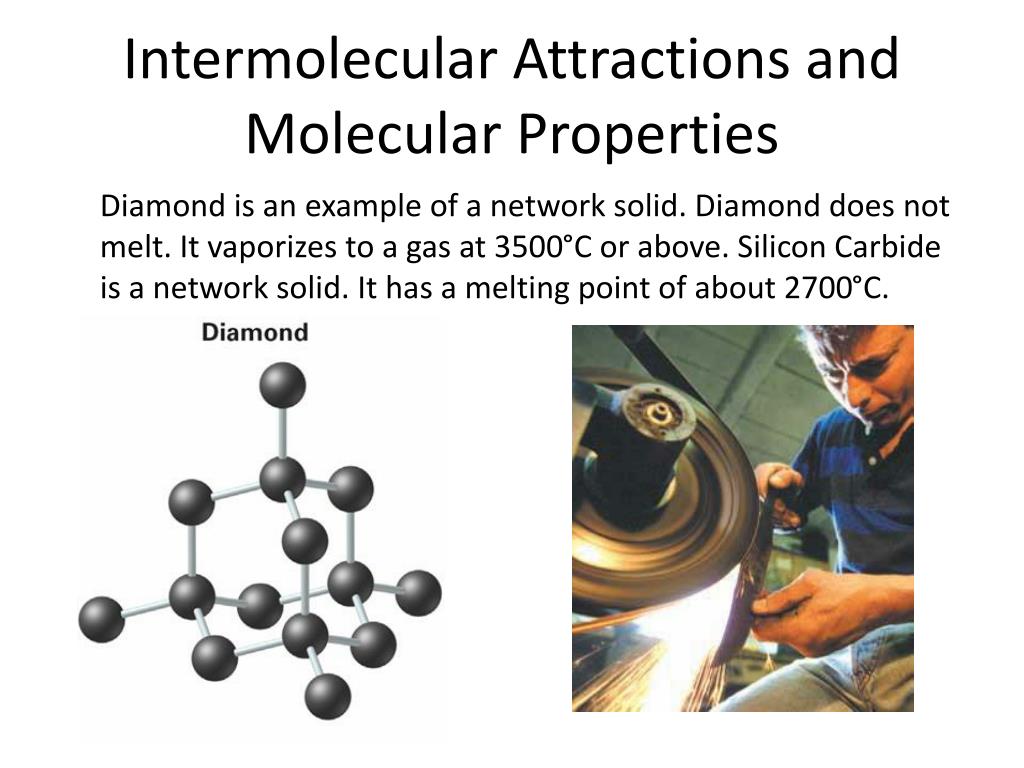 Intermolecular Attractions and Molecular Properties

Diamond is an example of a network solid. Diamond does not melt. It vaporizes to a gas at 3500°C or above. Silicon Carbide is a network solid. It has a melting point of about 2700°C.

Diamond